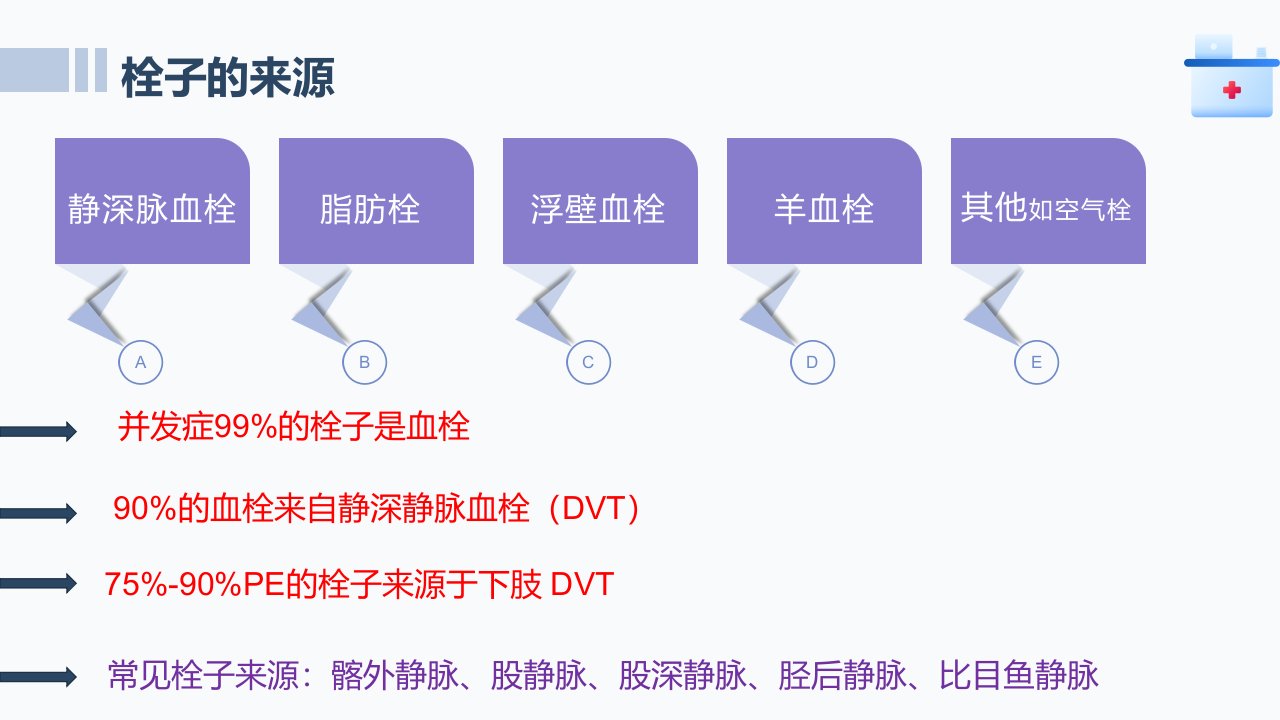 栓子的来源

静深脉血栓

脂肪栓

浮壁血栓

羊血栓

其他如空气栓

A

B

C

D

E

并发症99%的栓子是血栓

90%的血栓来自静深静脉血栓（DVT）

75%-90%PE的栓子来源于下肢 DVT

常见栓子来源：髂外静脉、股静脉、股深静脉、胫后静脉、比目鱼静脉